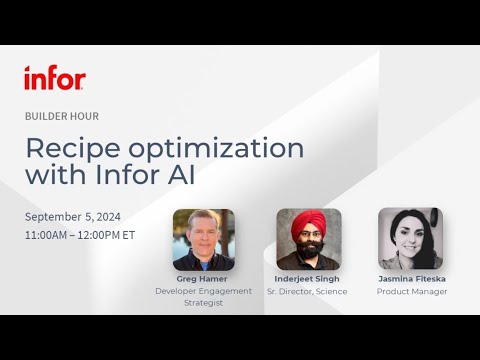 infor

BUILDER HOUR

Recipe optimization with Infor AI

September 5, 2024
11:00AM – 12:00PM ET

Greg Hamer
Developer Engagement Strategist

Inderjeet Singh
Sr. Director, Science

Jasmina Fiteska
Product Manager